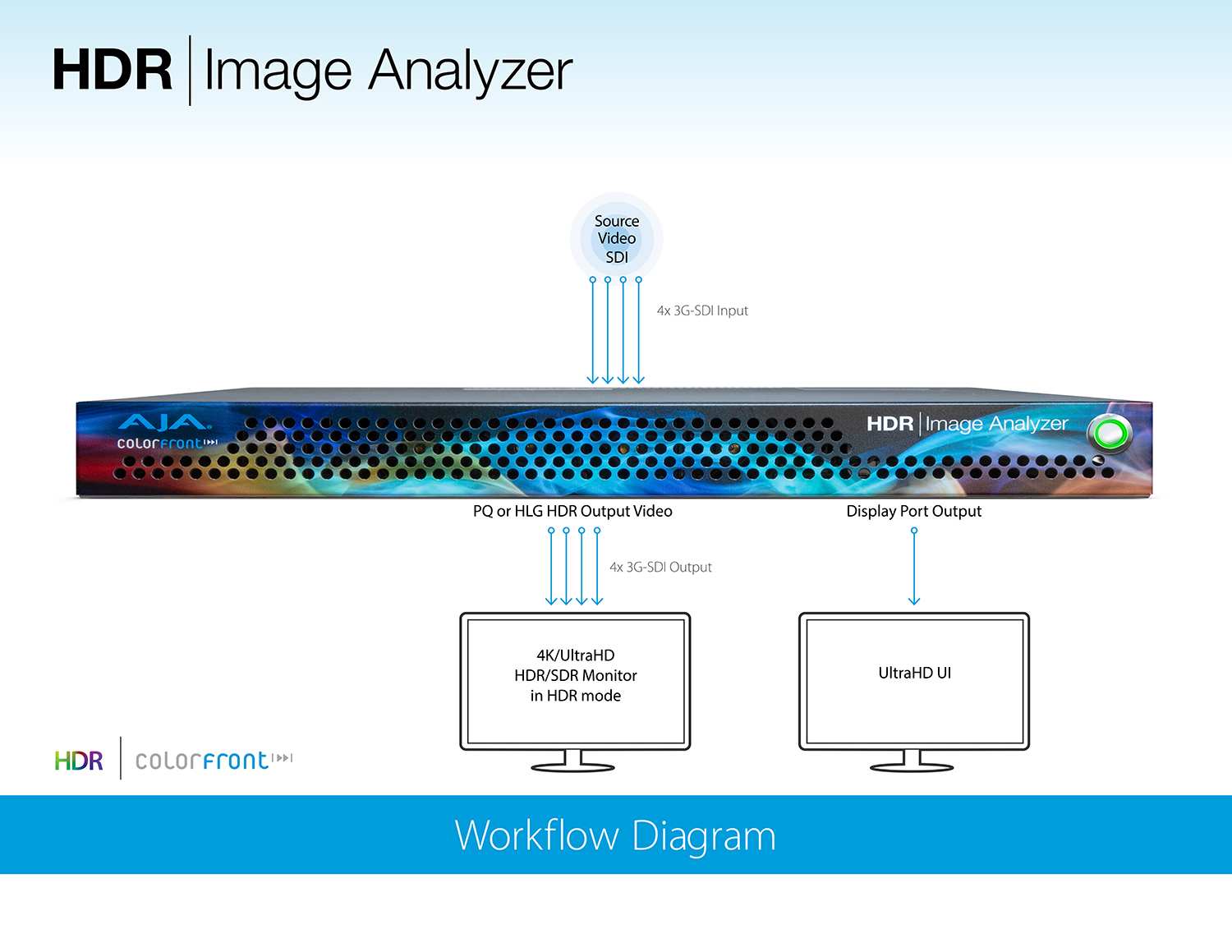 HDR | Image Analyzer

Source Video SDI

4x 3G-SDI Input

AJA
colorfront

HDR | Image Analyzer

PQ or HLG HDR Output Video

Display Port Output

4x 3G-SDI Output

4K/UltraHD HDR/SDR Monitor in HDR mode

UltraHD UI

HDR | colorfront

Workflow Diagram